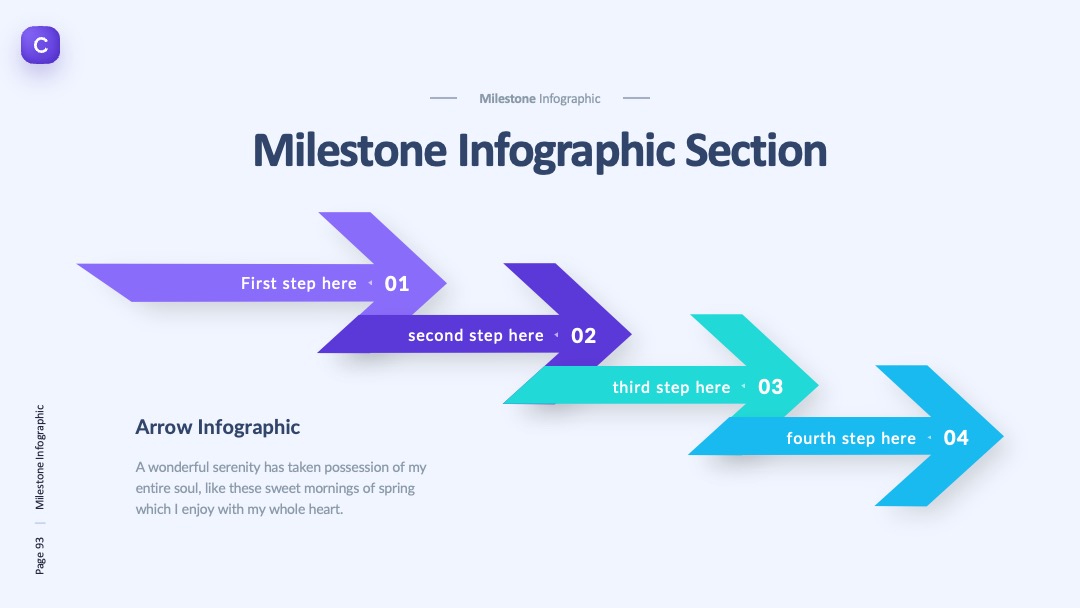 C

Milestone Infographic

Milestone Infographic Section

First step here 01

second step here 02

third step here 03

fourth step here 04

Arrow Infographic

A wonderful serenity has taken possession of my entire soul, like these sweet mornings of spring which I enjoy with my whole heart.

Page 93 | Milestone Infographic